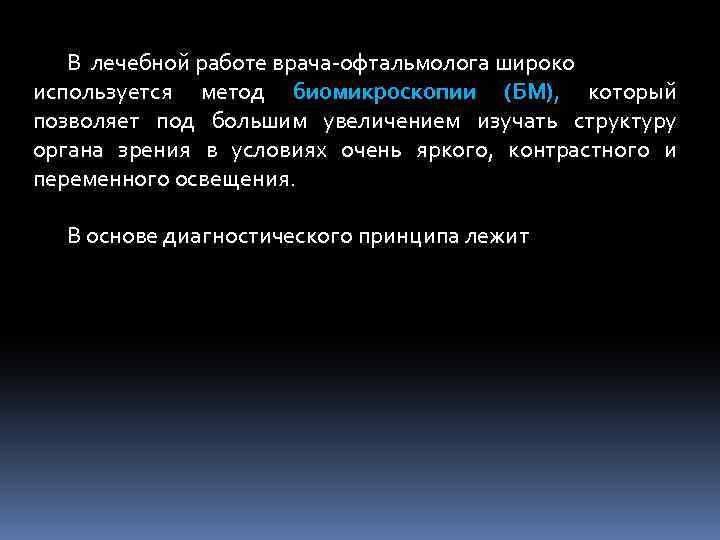 В лечебной работе врача-офтальмолога широко используется метод биомикроскопии (БМ), который позволяет под большим увеличением изучать структуру органа зрения в условиях очень яркого, контрастного и переменного освещения.

В основе диагностического принципа лежит